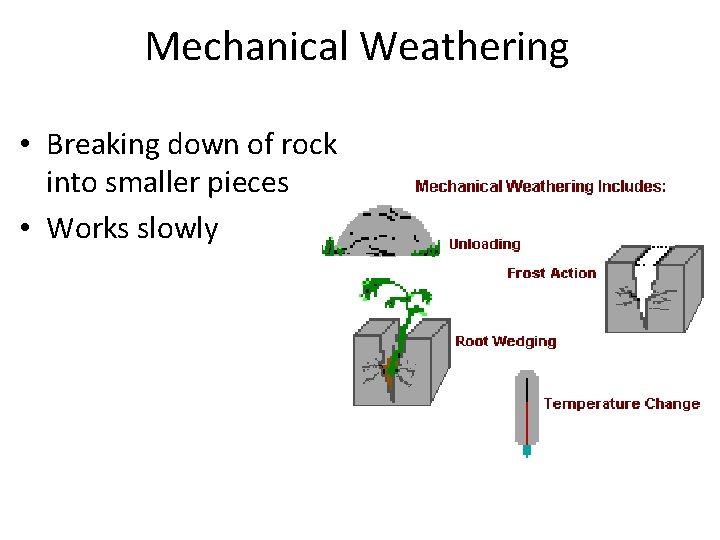 Mechanical Weathering

• Breaking down of rock into smaller pieces
• Works slowly

Mechanical Weathering Includes:

Unloading

Frost Action

Root Wedging

Temperature Change